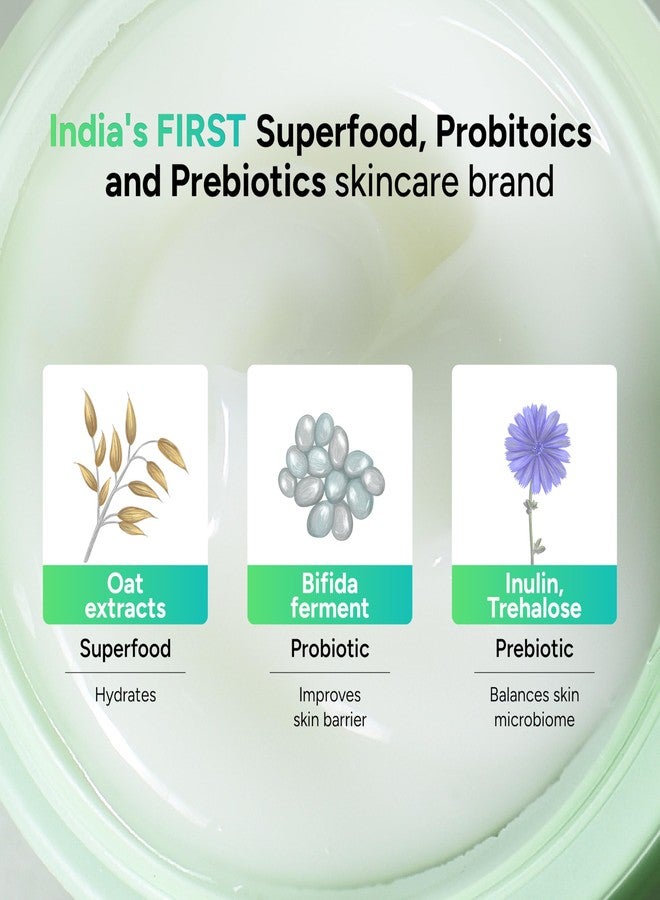 India's FIRST Superfood, Probitoics and Prebiotics skincare brand

Oat extracts

Superfood

Hydrates

Bifida ferment

Probiotic

Improves skin barrier

Inulin, Trehalose

Prebiotic

Balances skin microbiome